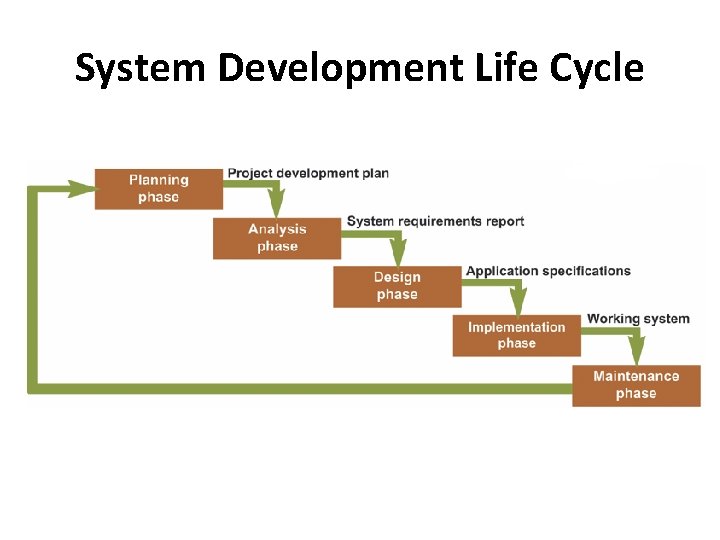 System Development Life Cycle

Planning phase

Project development plan

Analysis phase

System requirements report

Design phase

Application specifications

Implementation phase

Working system

Maintenance phase